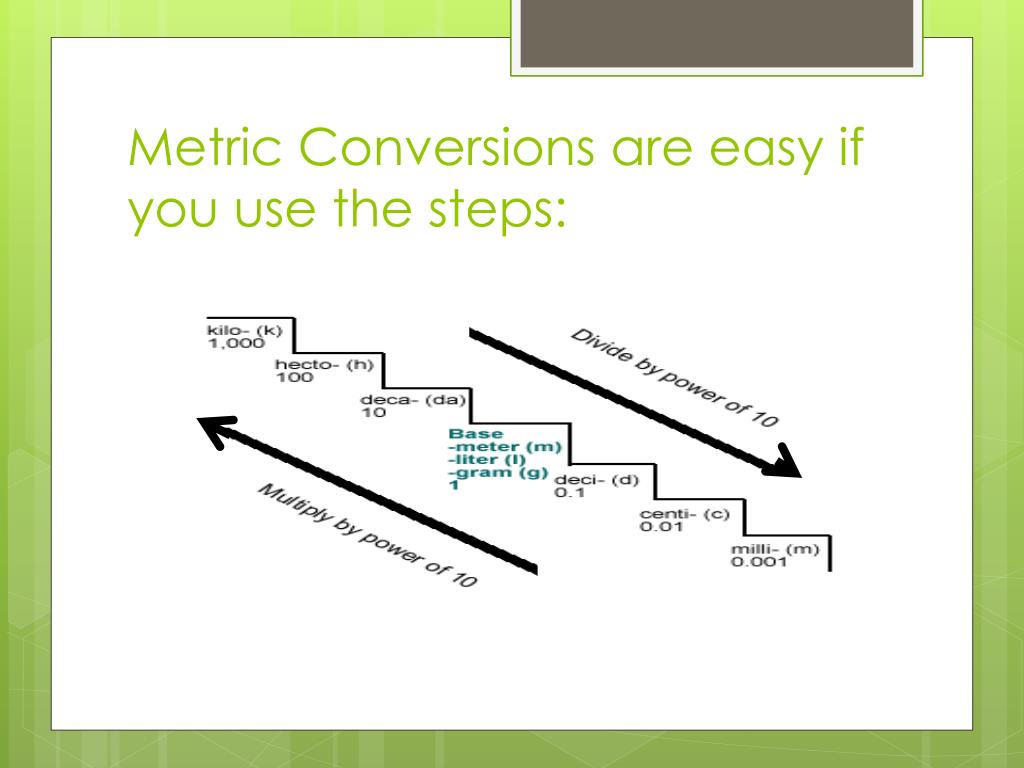 Metric Conversions are easy if you use the steps:

kilo- (k)
1,000

hecto- (h)
100

deca- (da)
10

Base
-meter (m)
-liter (l)
-gram (g)
1

deci- (d)
0.1

centi- (c)
0.01

milli- (m)
0.001

Divide by power of 10

Multiply by power of 10